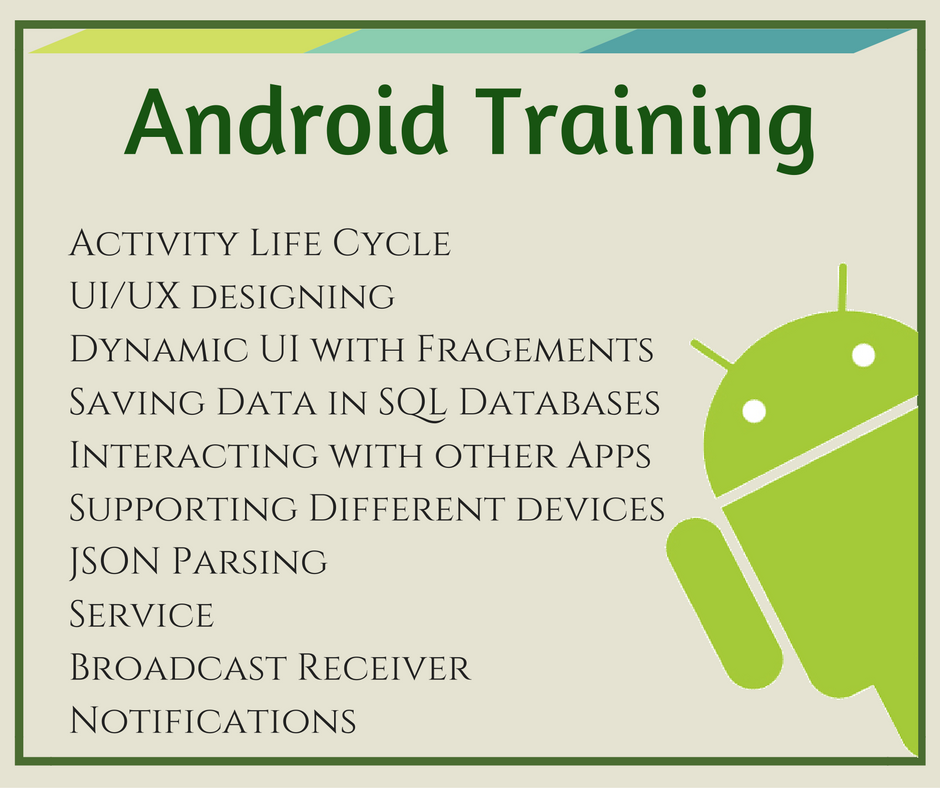 Android Training

Activity Life Cycle
UI/UX designing
Dynamic UI with Fragements
Saving Data in SQL Databases
Interacting with other Apps
Supporting Different devices
JSON Parsing
Service
Broadcast Receiver
Notifications